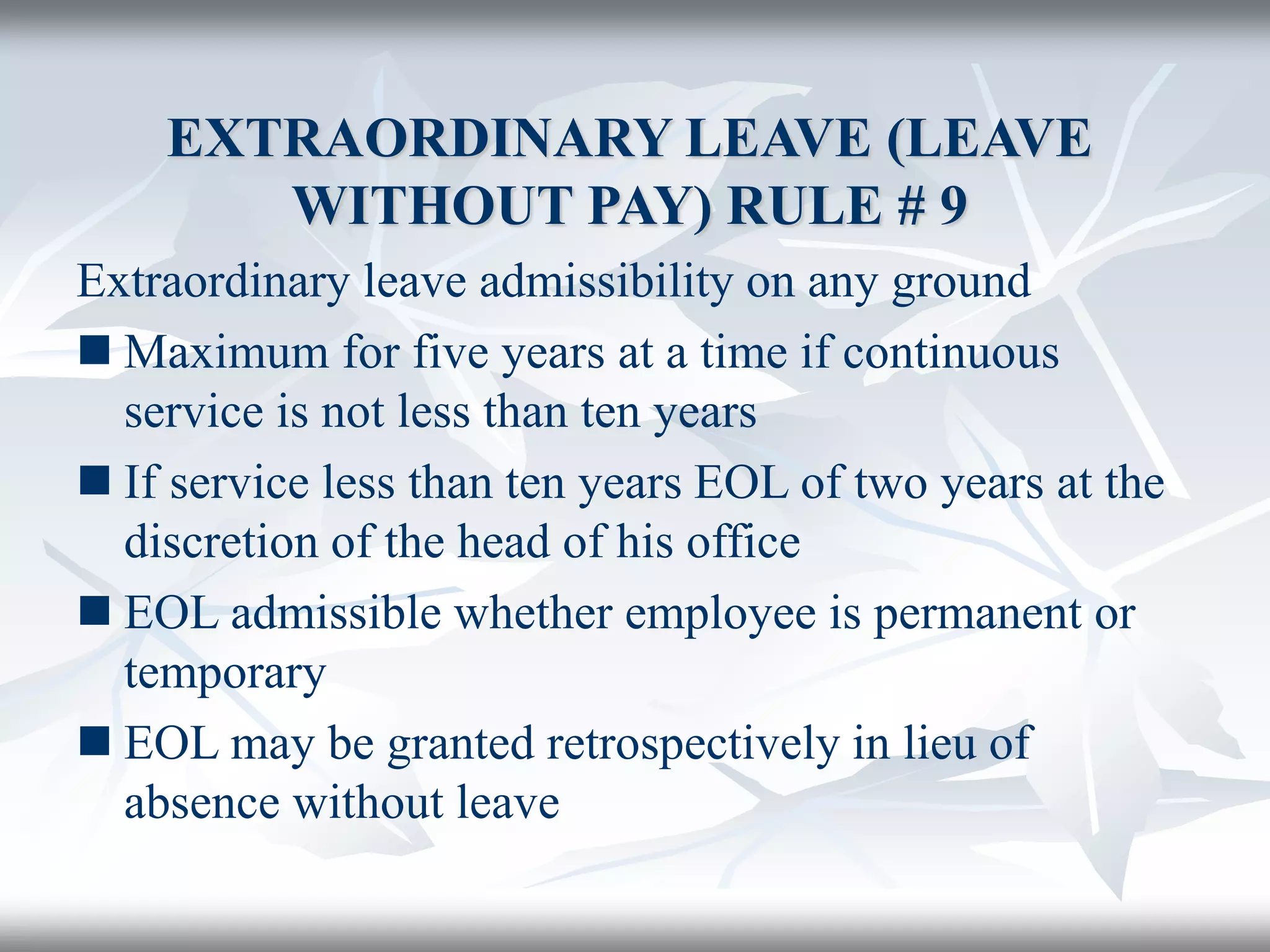 EXTRAORDINARY LEAVE (LEAVE WITHOUT PAY) RULE # 9

Extraordinary leave admissibility on any ground

■ Maximum for five years at a time if continuous service is not less than ten years

■ If service less than ten years EOL of two years at the discretion of the head of his office

■ EOL admissible whether employee is permanent or temporary

■ EOL may be granted retrospectively in lieu of absence without leave